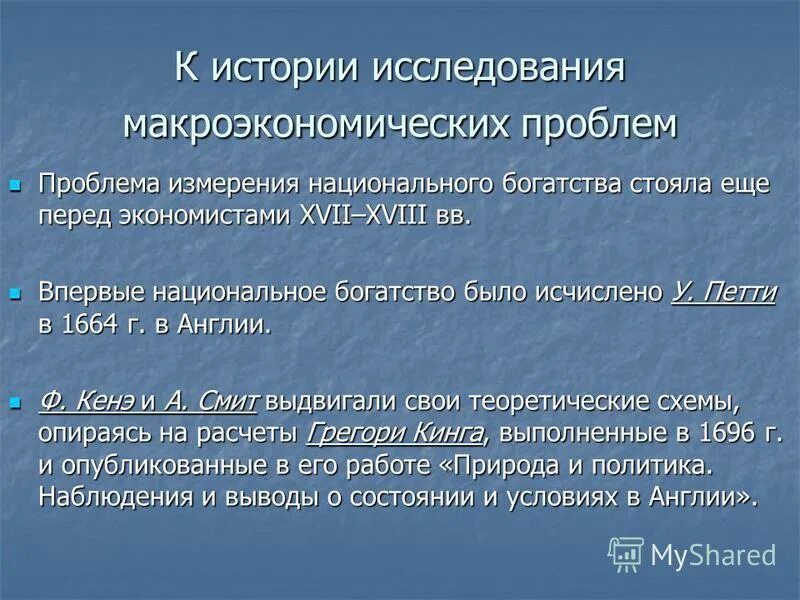 К истории исследования макроэкономических проблем

Проблема измерения национального богатства стояла еще перед экономистами XVII–XVIII вв.

Впервые национальное богатство было исчислено У. Петти в 1664 г. в Англии.

Ф. Кенэ и А. Смит выдвигали свои теоретические схемы, опираясь на расчеты Грегори Кинга, выполненные в 1696 г. и опубликованные в его работе «Природа и политика. Наблюдения и выводы о состоянии и условиях в Англии».

MyShared